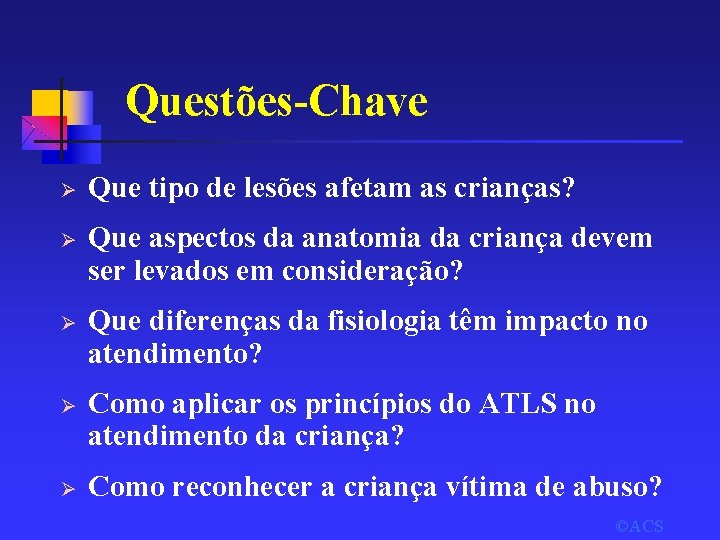 Questões-Chave

➢ Que tipo de lesões afetam as crianças?

➢ Que aspectos da anatomia da criança devem ser levados em consideração?

➢ Que diferenças da fisiologia têm impacto no atendimento?

➢ Como aplicar os princípios do ATLS no atendimento da criança?

➢ Como reconhecer a criança vítima de abuso?

©ACS